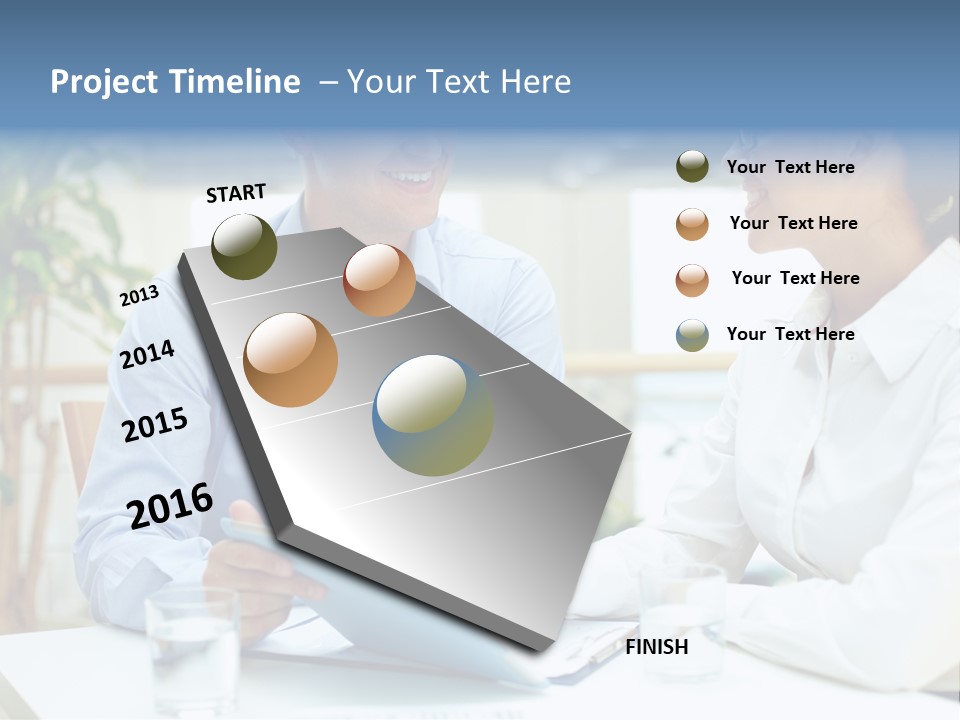 Project Timeline – Your Text Here

START

2013

2014

2015

2016

FINISH

Your Text Here

Your Text Here

Your Text Here

Your Text Here